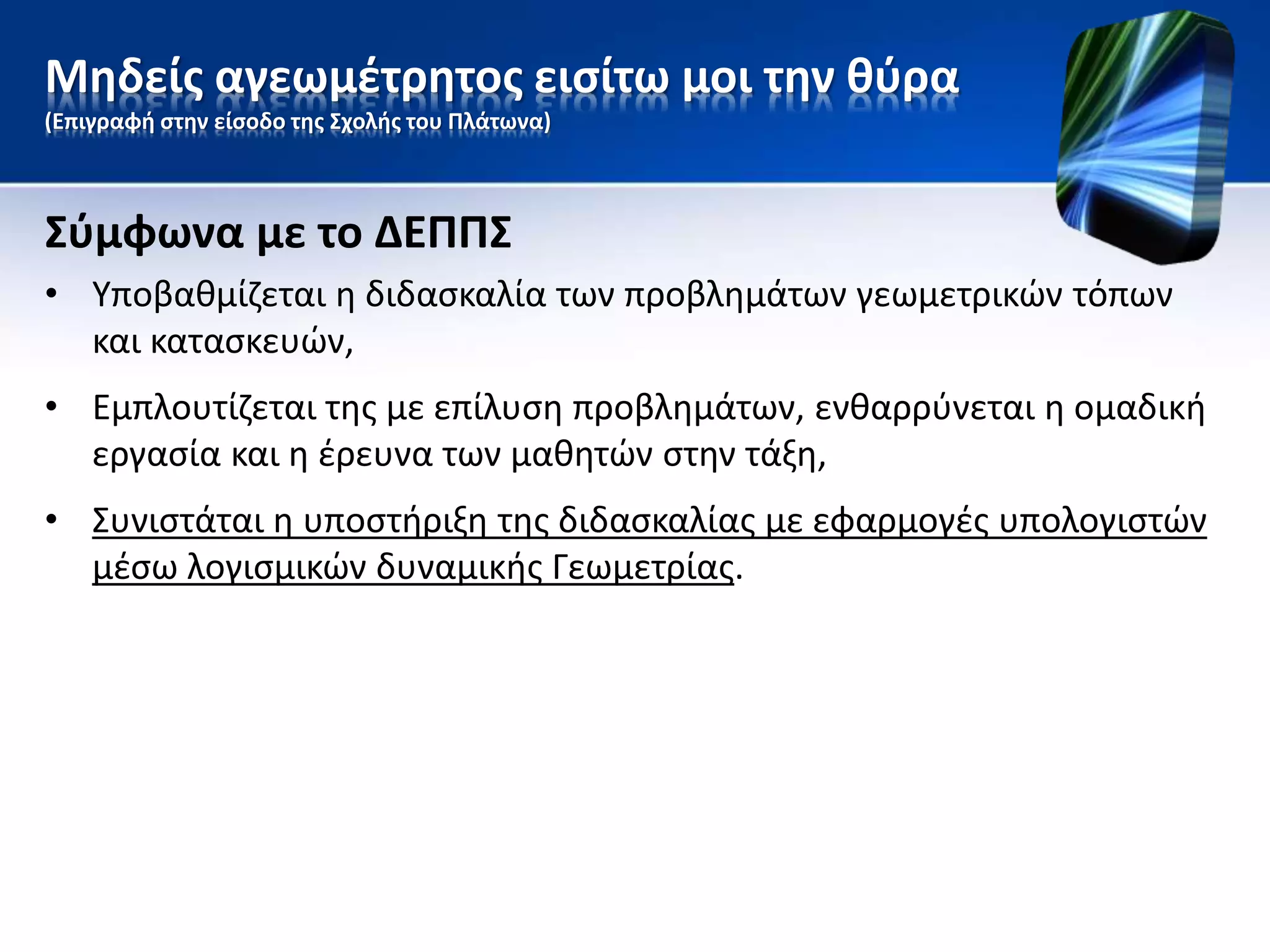 Μηδείς αγεωμέτρητος εισίτω μοι την θύρα
(Επιγραφή στην είσοδο της Σχολής του Πλάτωνα)

Σύμφωνα με το ΔΕΠΠΣ

• Υποβαθμίζεται η διδασκαλία των προβλημάτων γεωμετρικών τόπων και κατασκευών,

• Εμπλουτίζεται της με επίλυση προβλημάτων, ενθαρρύνεται η ομαδική εργασία και η έρευνα των μαθητών στην τάξη,

• Συνιστάται η υποστήριξη της διδασκαλίας με εφαρμογές υπολογιστών μέσω λογισμικών δυναμικής Γεωμετρίας.